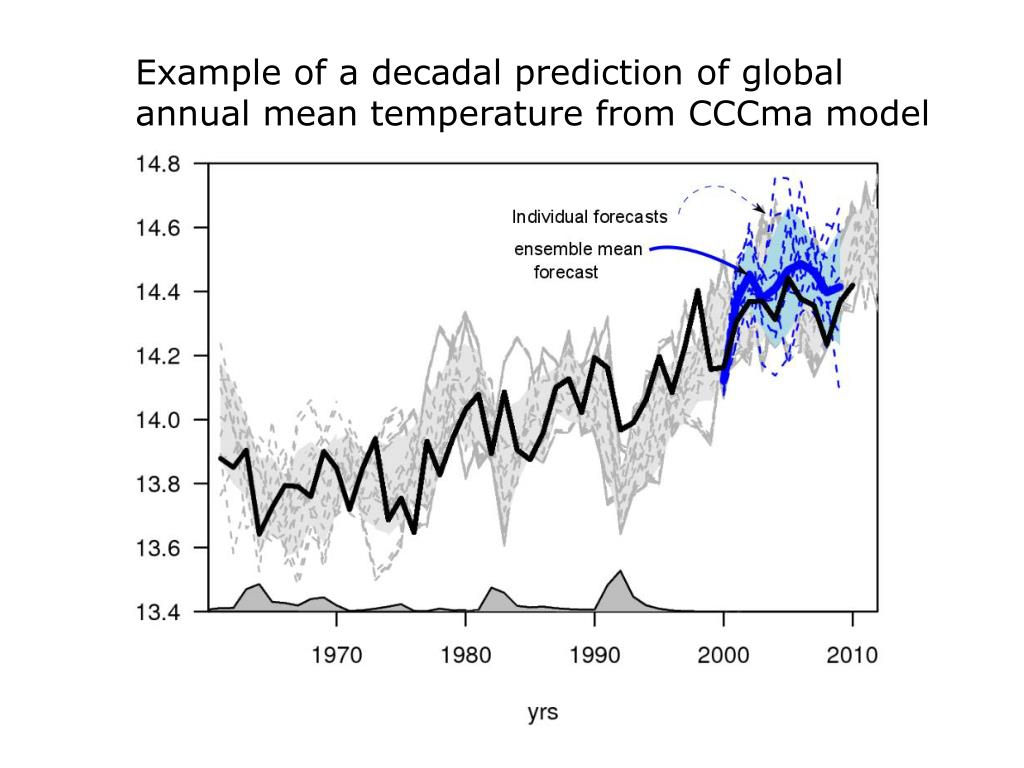 Example of a decadal prediction of global annual mean temperature from CCCma model

14.8
14.6
14.4
14.2
14.0
13.8
13.6
13.4

Individual forecasts
ensemble mean forecast

1970
1980
1990
2000
2010

yrs